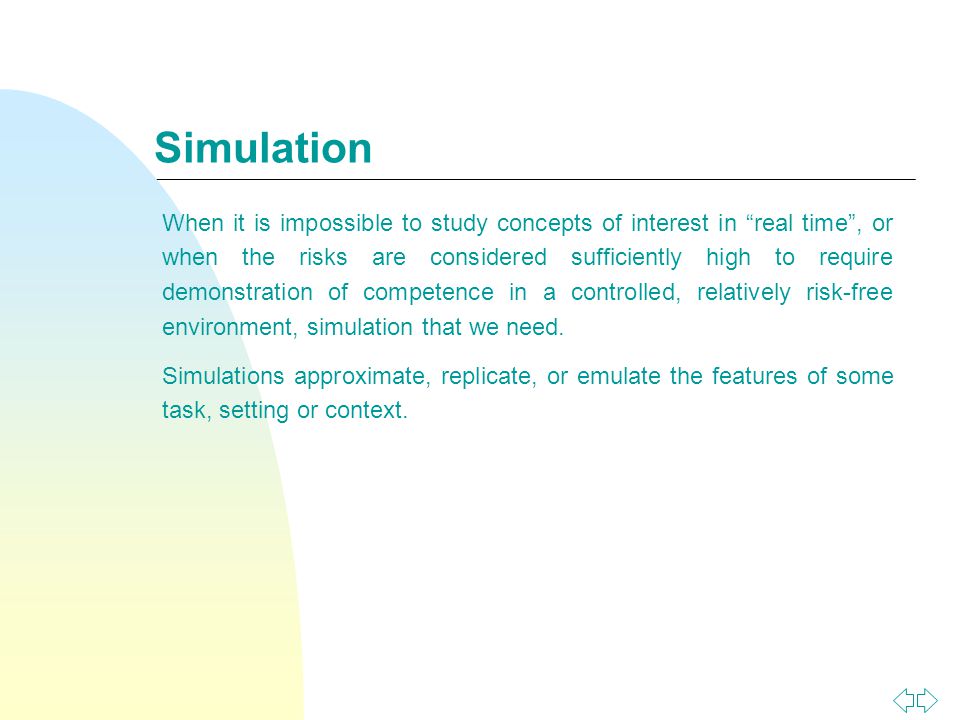 Simulation

When it is impossible to study concepts of interest in “real time”, or when the risks are considered sufficiently high to require demonstration of competence in a controlled, relatively risk-free environment, simulation that we need.

Simulations approximate, replicate, or emulate the features of some task, setting or context.